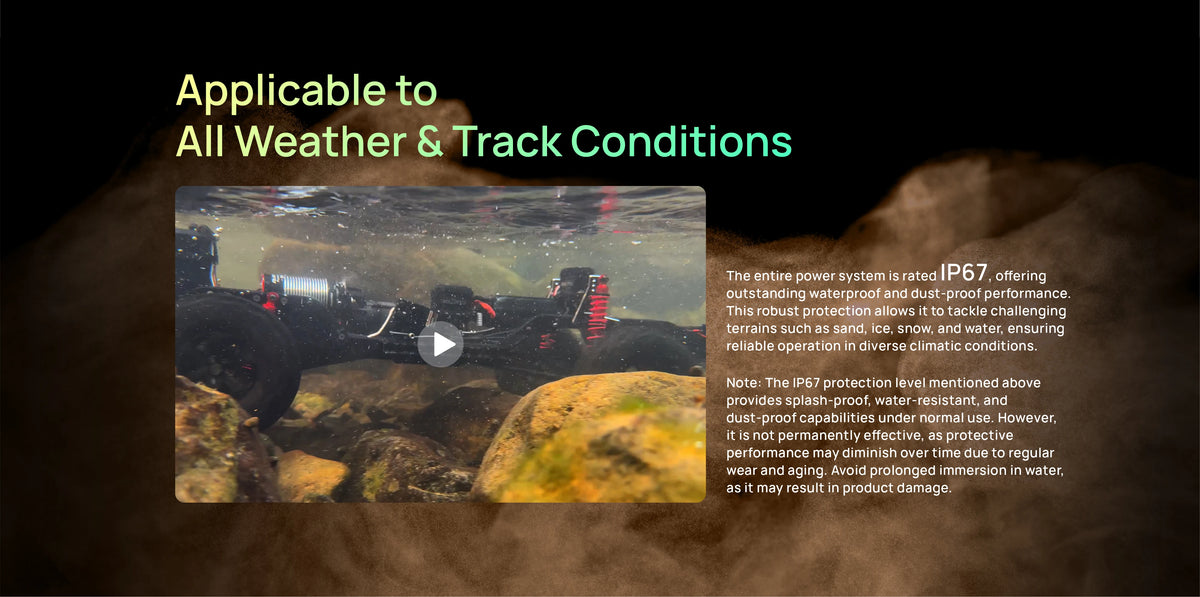 Applicable to
All Weather & Track Conditions

The entire power system is rated IP67, offering outstanding waterproof and dust-proof performance. This robust protection allows it to tackle challenging terrains such as sand, ice, snow, and water, ensuring reliable operation in diverse climatic conditions.

Note: The IP67 protection level mentioned above provides splash-proof, water-resistant, and dust-proof capabilities under normal use. However, it is not permanently effective, as protective performance may diminish over time due to regular wear and aging. Avoid prolonged immersion in water, as it may result in product damage.